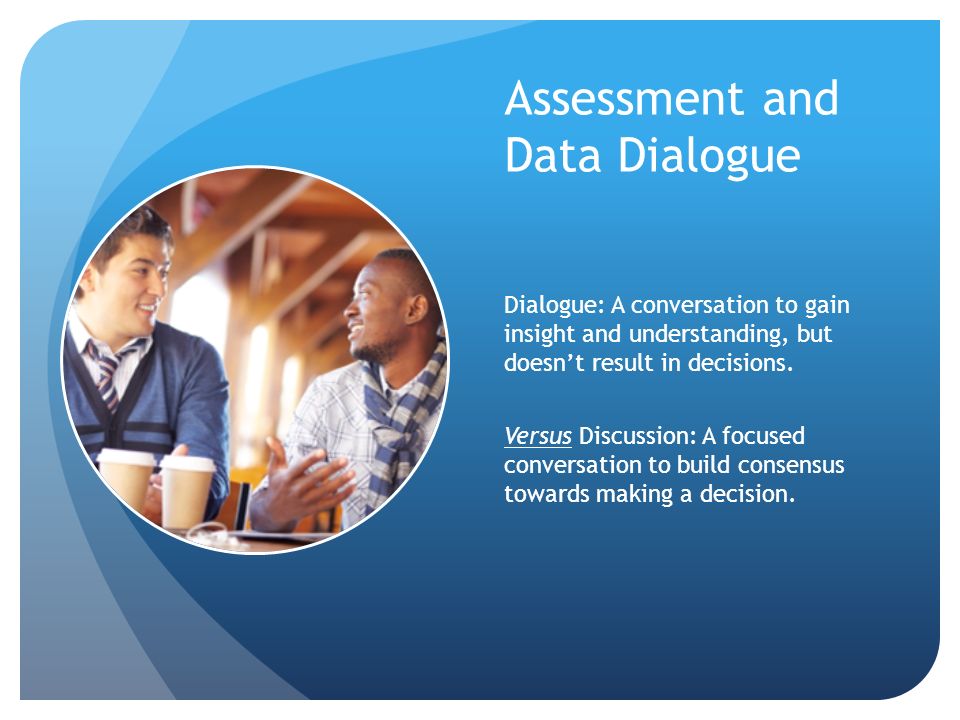 Assessment and Data Dialogue

Dialogue: A conversation to gain insight and understanding, but doesn’t result in decisions.

Versus Discussion: A focused conversation to build consensus towards making a decision.